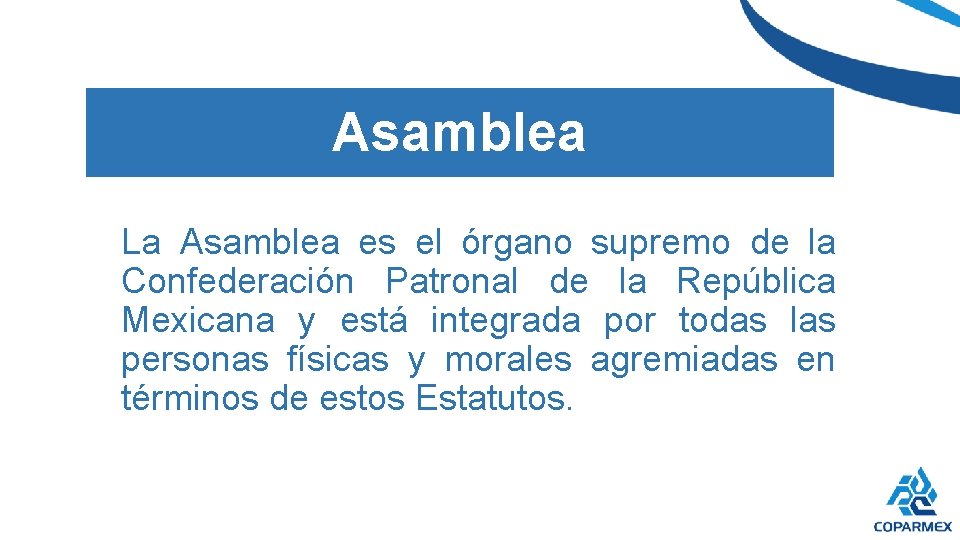 Asamblea

La Asamblea es el órgano supremo de la Confederación Patronal de la República Mexicana y está integrada por todas las personas físicas y morales agremiadas en términos de estos Estatutos.

COPARMEX